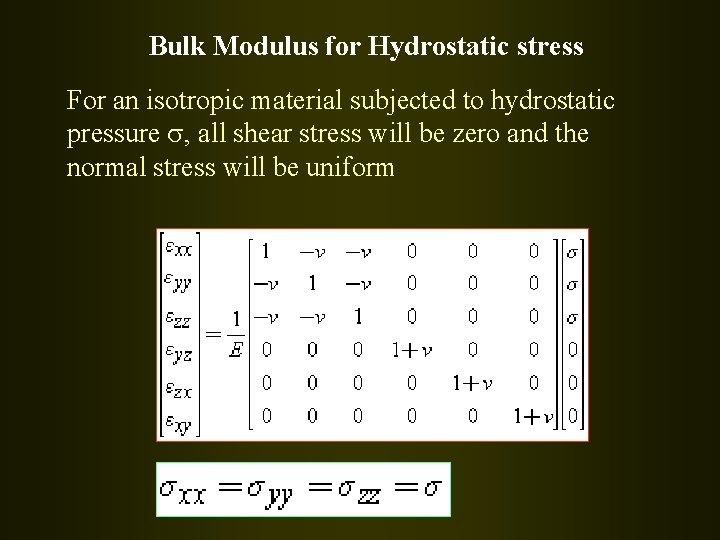 Bulk Modulus for Hydrostatic stress

For an isotropic material subjected to hydrostatic pressure σ, all shear stress will be zero and the normal stress will be uniform

$\begin{bmatrix} \varepsilon_{xx} \\ \varepsilon_{yy} \\ \varepsilon_{zz} \\ \varepsilon_{yz} \\ \varepsilon_{zx} \\ \varepsilon_{xy} \end{bmatrix} = \frac{1}{E} \begin{bmatrix} 1 & -\nu & -\nu & 0 & 0 & 0 \\ -\nu & 1 & -\nu & 0 & 0 & 0 \\ -\nu & -\nu & 1 & 0 & 0 & 0 \\ 0 & 0 & 0 & 1+\nu & 0 & 0 \\ 0 & 0 & 0 & 0 & 1+\nu & 0 \\ 0 & 0 & 0 & 0 & 0 & 1+\nu \end{bmatrix} \begin{bmatrix} \sigma \\ \sigma \\ \sigma \\ 0 \\ 0 \\ 0 \end{bmatrix}$

$\sigma_{xx} = \sigma_{yy} = \sigma_{zz} = \sigma$